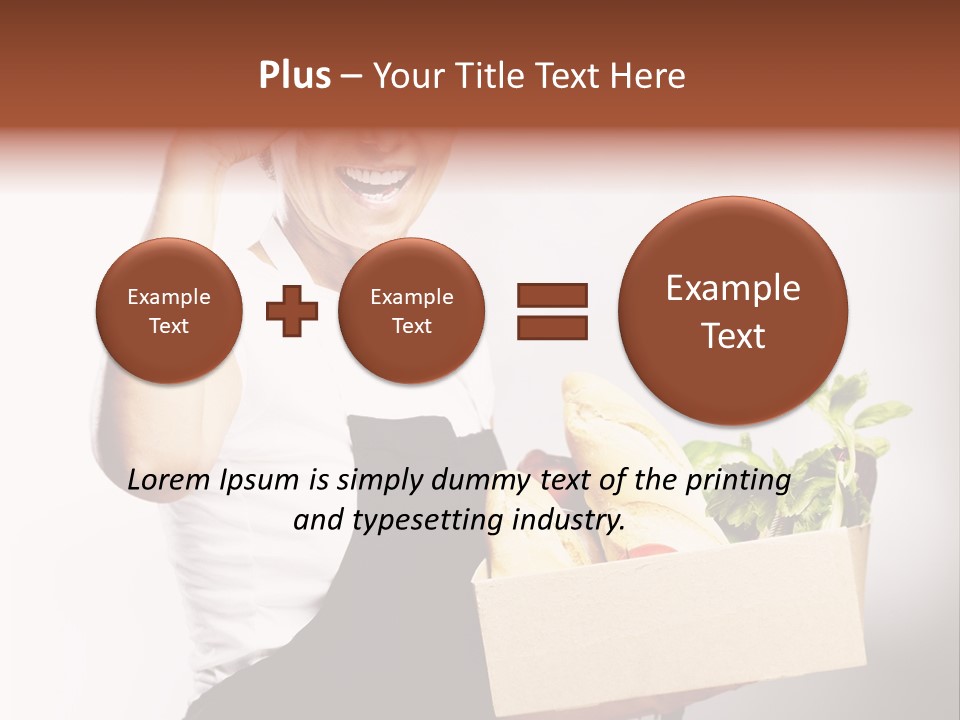 Plus – Your Title Text Here

Example Text

Example Text

Example Text

Lorem Ipsum is simply dummy text of the printing and typesetting industry.